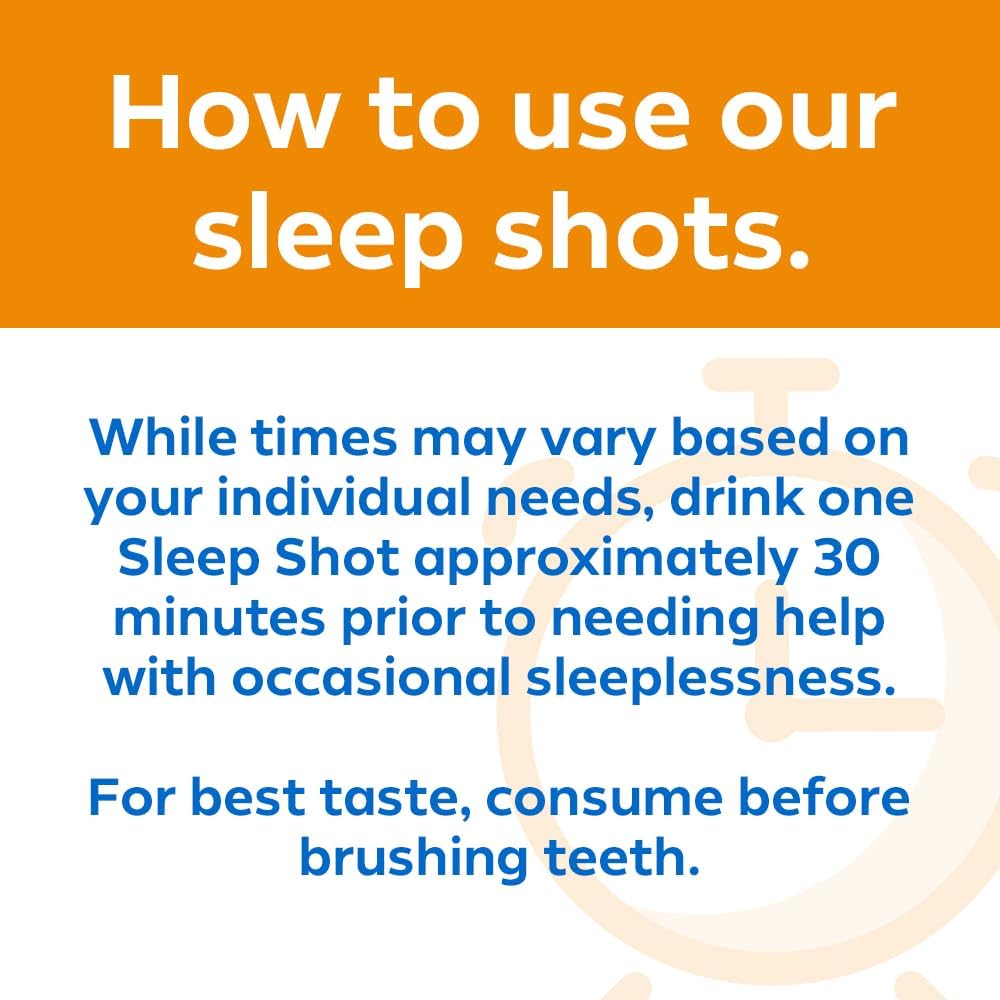 How to use our sleep shots.

While times may vary based on your individual needs, drink one Sleep Shot approximately 30 minutes prior to needing help with occasional sleeplessness.

For best taste, consume before brushing teeth.